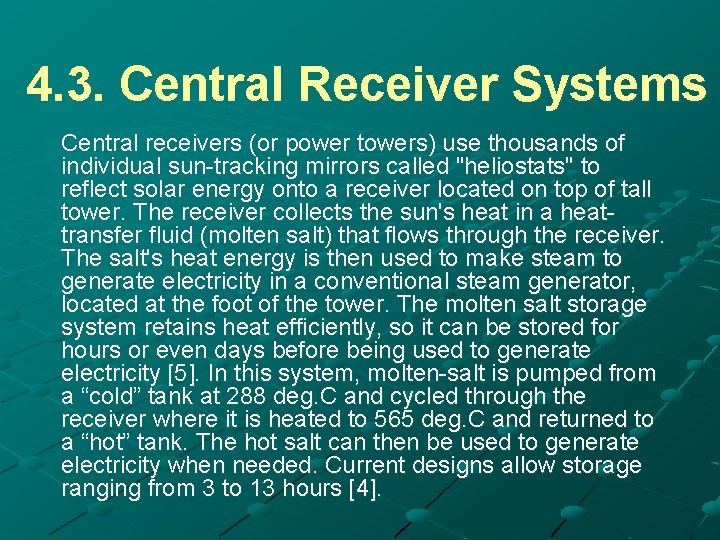 4.3. Central Receiver Systems

Central receivers (or power towers) use thousands of individual sun-tracking mirrors called "heliostats" to reflect solar energy onto a receiver located on top of tall tower. The receiver collects the sun's heat in a heat-transfer fluid (molten salt) that flows through the receiver. The salt's heat energy is then used to make steam to generate electricity in a conventional steam generator, located at the foot of the tower. The molten salt storage system retains heat efficiently, so it can be stored for hours or even days before being used to generate electricity [5]. In this system, molten-salt is pumped from a “cold” tank at 288 deg.C and cycled through the receiver where it is heated to 565 deg.C and returned to a “hot” tank. The hot salt can then be used to generate electricity when needed. Current designs allow storage ranging from 3 to 13 hours [4].